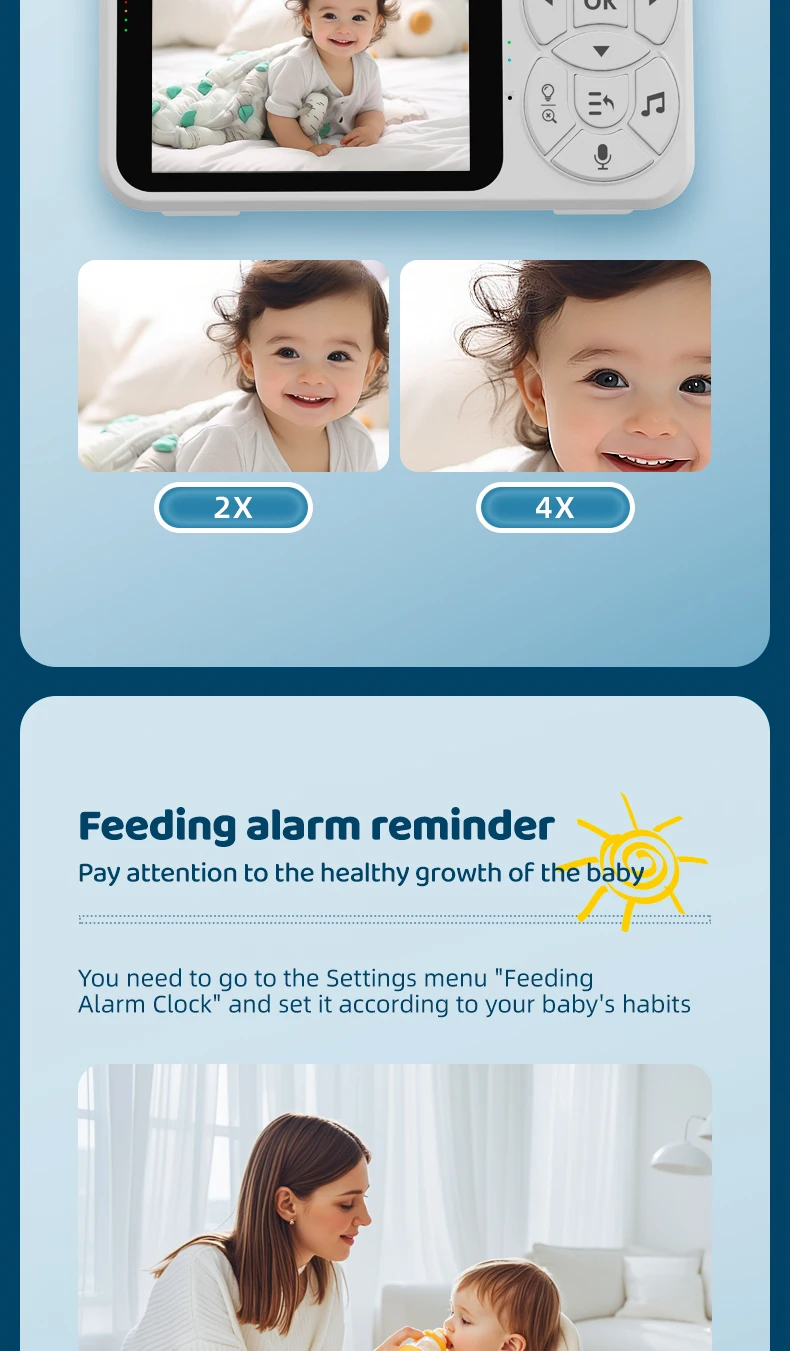 OK

2X

4X

Feeding alarm reminder
Pay attention to the healthy growth of the baby

You need to go to the Settings menu "Feeding Alarm Clock" and set it according to your baby's habits